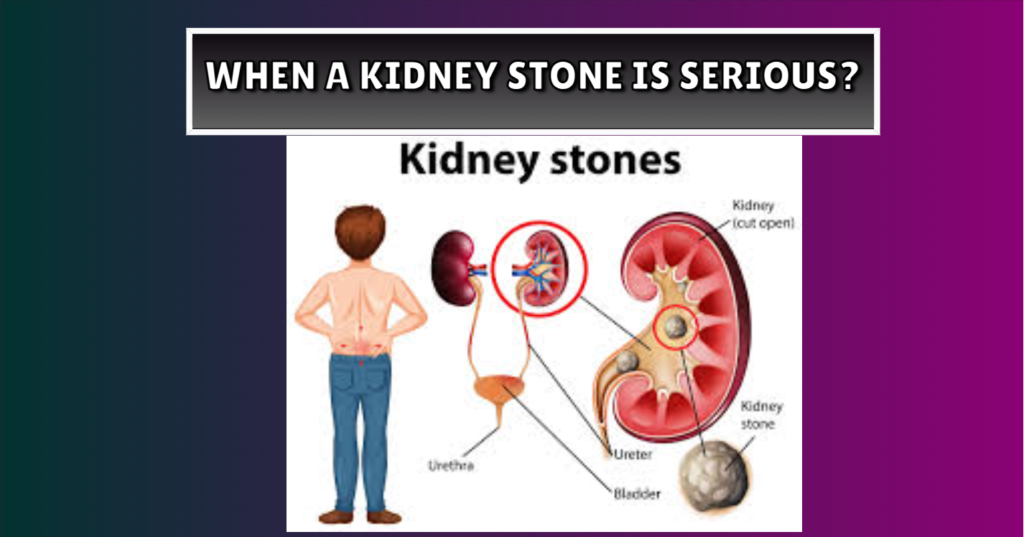 WHEN A KIDNEY STONE IS SERIOUS?

Kidney stones

Kidney (cut open)

Kidney stone

Urethra

Ureter

Bladder